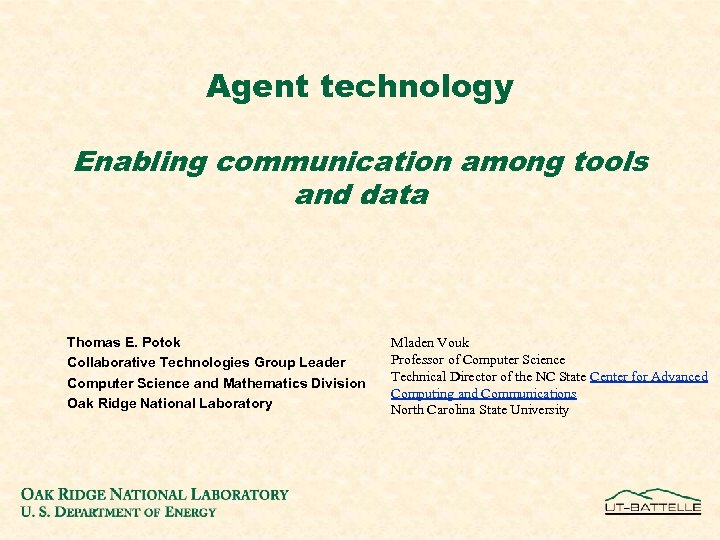 Agent technology

Enabling communication among tools and data

Thomas E. Potok
Collaborative Technologies Group Leader
Computer Science and Mathematics Division
Oak Ridge National Laboratory

Mladen Vouk
Professor of Computer Science
Technical Director of the NC State Center for Advanced Computing and Communications
North Carolina State University

OAK RIDGE NATIONAL LABORATORY
U. S. DEPARTMENT OF ENERGY

UT-BATTELLE